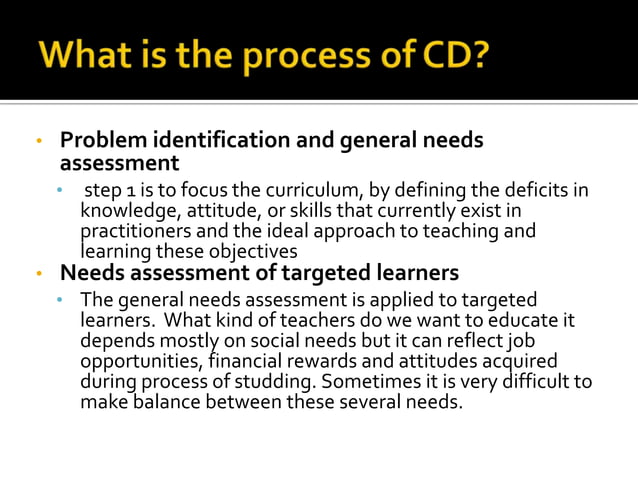 What is the process of CD?

• Problem identification and general needs assessment
  • step 1 is to focus the curriculum, by defining the deficits in knowledge, attitude, or skills that currently exist in practitioners and the ideal approach to teaching and learning these objectives
• Needs assessment of targeted learners
  • The general needs assessment is applied to targeted learners. What kind of teachers do we want to educate it depends mostly on social needs but it can reflect job opportunities, financial rewards and attitudes acquired during process of studding. Sometimes it is very difficult to make balance between these several needs.